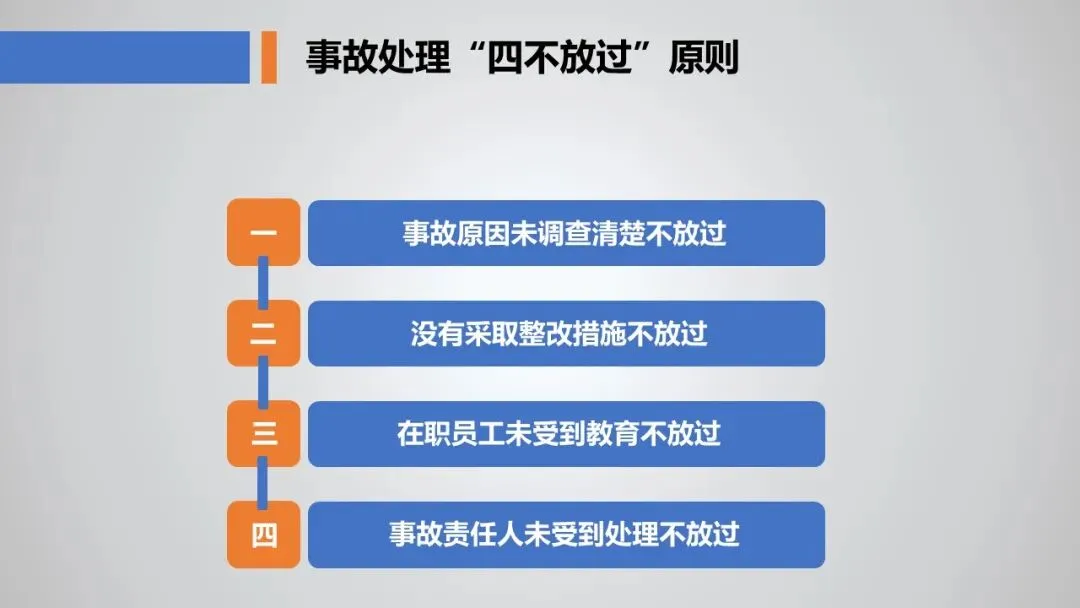 事故处理“四不放过”原则

一 事故原因未调查清楚不放过

二 没有采取整改措施不放过

三 在职员工未受到教育不放过

四 事故责任人未受到处理不放过